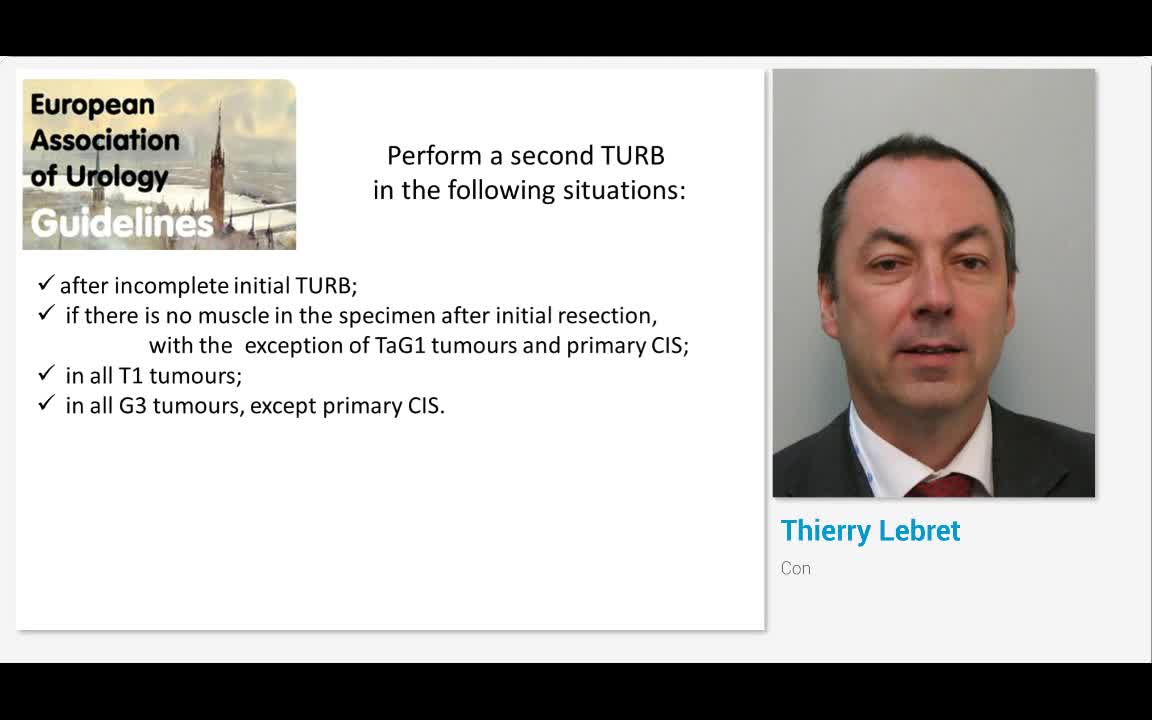 European Association of Urology Guidelines

Perform a second TURB in the following situations:

✓ after incomplete initial TURB;
✓ if there is no muscle in the specimen after initial resection, with the exception of TaG1 tumours and primary CIS;
✓ in all T1 tumours;
✓ in all G3 tumours, except primary CIS.

Thierry Lebret

Con